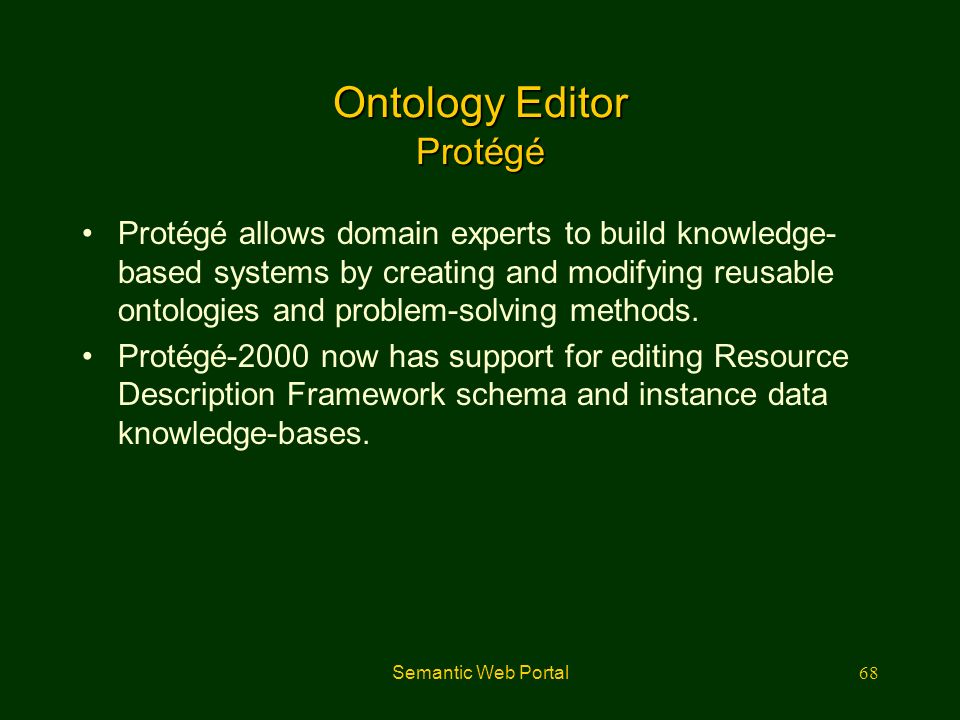 Ontology Editor
Protégé

• Protégé allows domain experts to build knowledge-based systems by creating and modifying reusable ontologies and problem-solving methods.

• Protégé-2000 now has support for editing Resource Description Framework schema and instance data knowledge-bases.

Semantic Web Portal

68